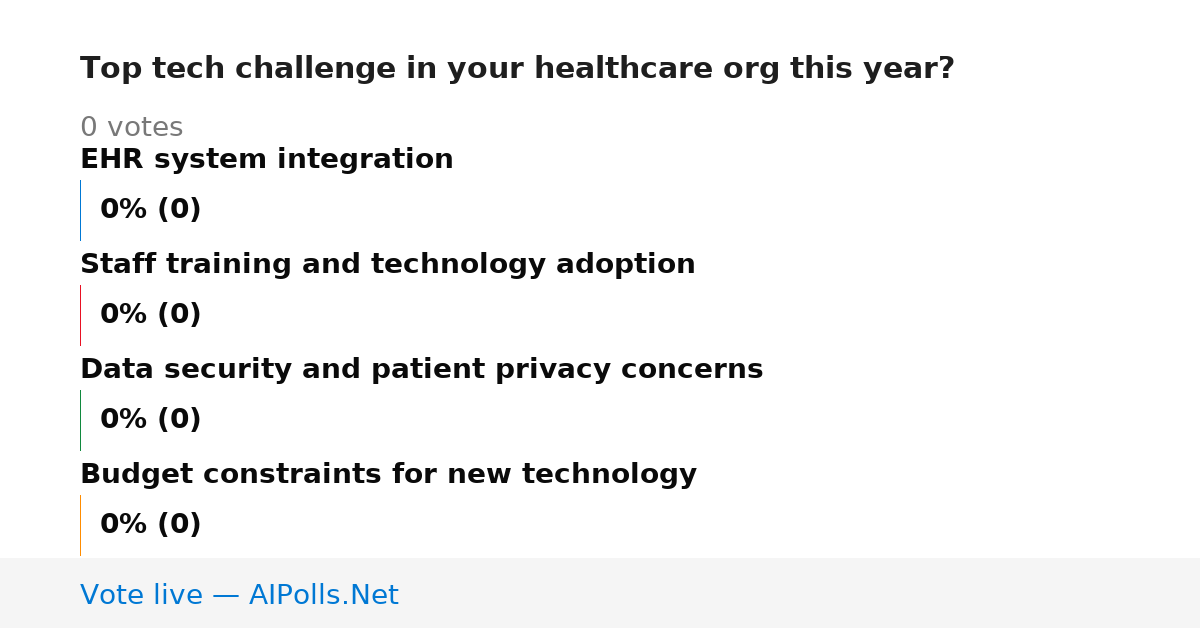 Top tech challenge in your healthcare org this year?

0 votes

EHR system integration

0% (0)

Staff training and technology adoption

0% (0)

Data security and patient privacy concerns

0% (0)

Budget constraints for new technology

0% (0)

Vote live — AIPolls.Net